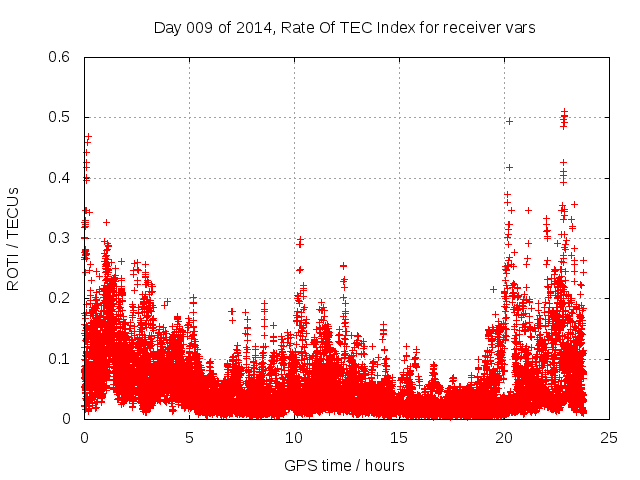 Day 009 of 2014, Rate Of TEC Index for receiver vars

ROTI / TECUs

0.6
0.5
0.4
0.3
0.2
0.1
0

0
5
10
15
20
25

GPS time / hours